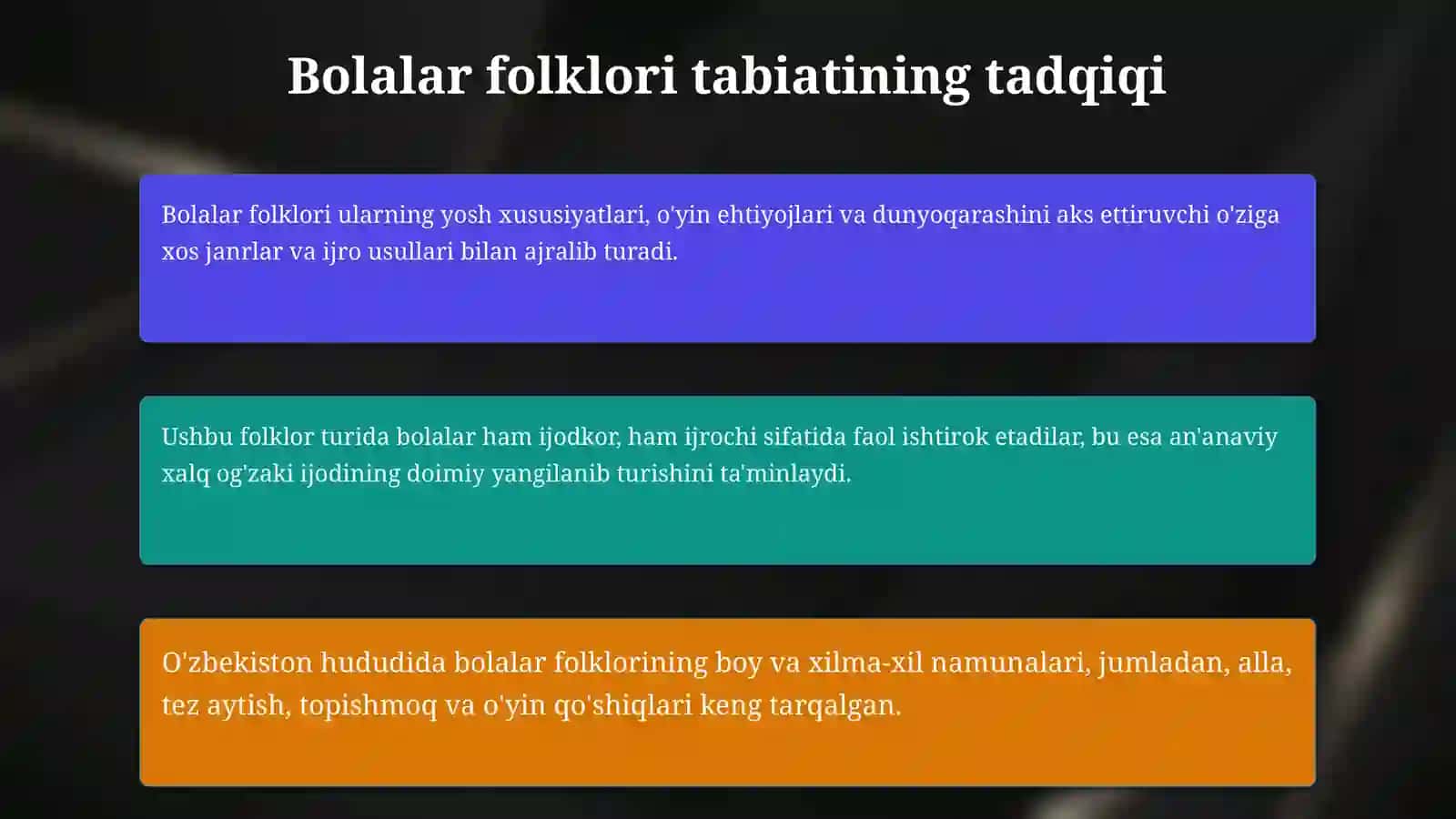 Bolalar folklori tabiatining tadqiqi

Bolalar folklori ularning yosh xususiyatlari, o'yin ehtiyojlari va dunyoqarashini aks ettiruvchi o'ziga xos janrlar va ijro usullari bilan ajralib turadi.

Ushbu folklor turida bolalar ham ijodkor, ham ijrochi sifatida faol ishtirok etadilar, bu esa an'anaviy xalq og'zaki ijodining doimiy yangilanib turishini ta'minlaydi.

O'zbekiston hududida bolalar folklorining boy va xilma-xil namunalari, jumladan, alla, tez aytish, topishmoq va o'yin qo'shiqlari keng tarqalgan.